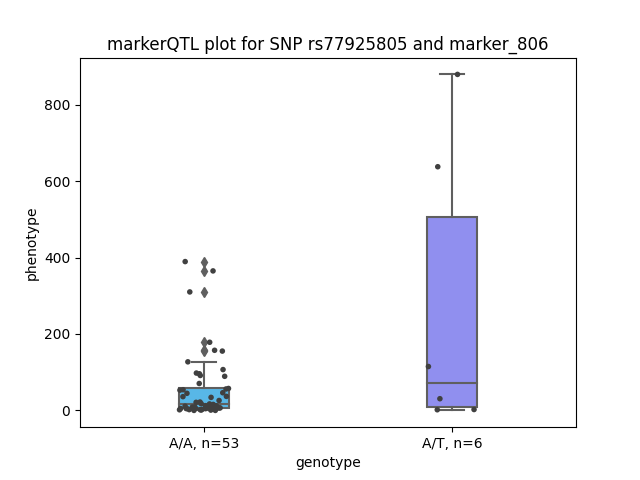 markerQTL plot for SNP rs77925805 and marker_806

phenotype

800
600
400
200
0

A/A, n=53
A/T, n=6

genotype